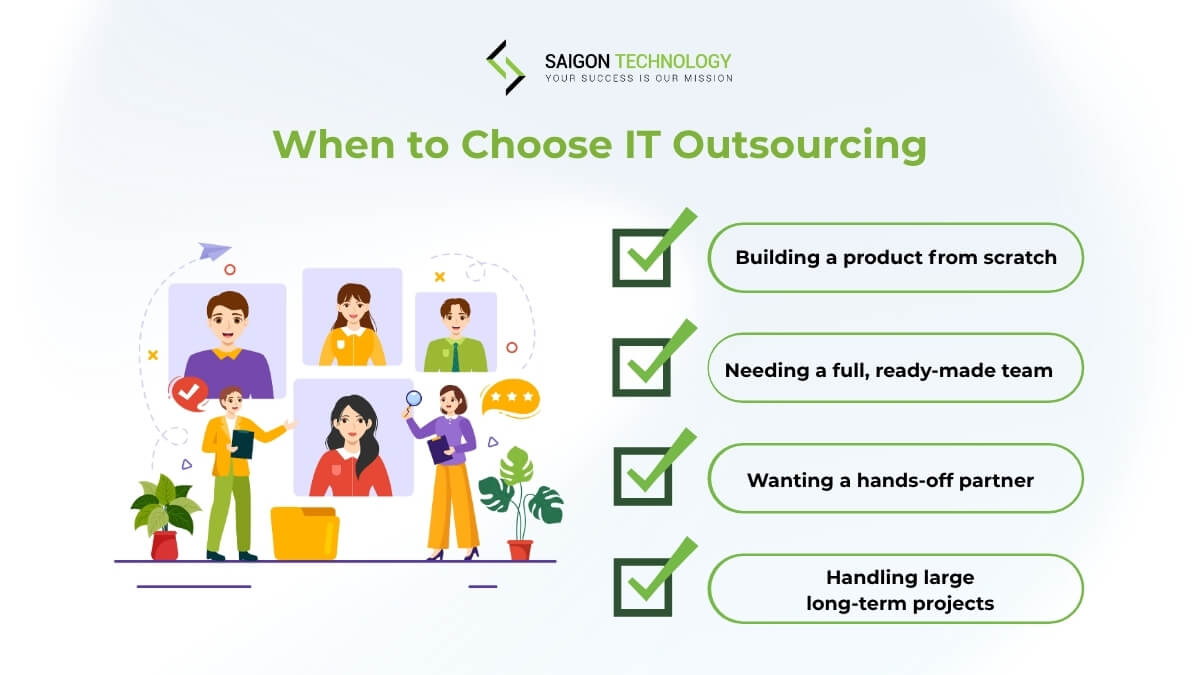 SAIGON TECHNOLOGY
YOUR SUCCESS IS OUR MISSION

When to Choose IT Outsourcing

Building a product from scratch

Needing a full, ready-made team

Wanting a hands-off partner

Handling large long-term projects